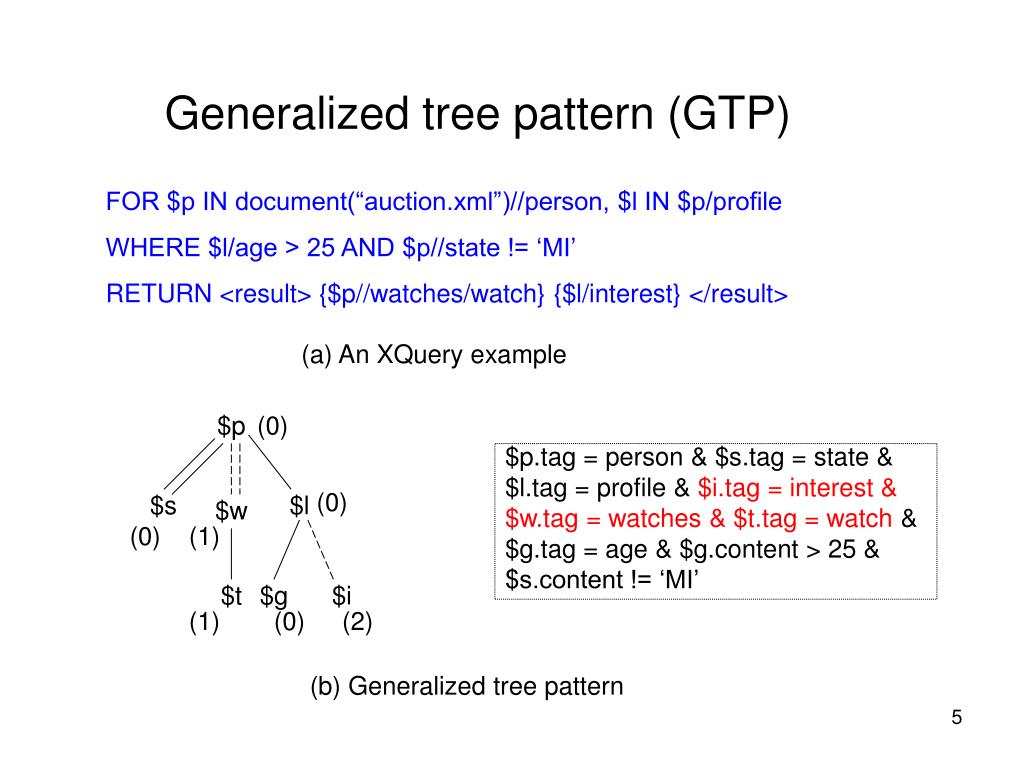 Generalized tree pattern (GTP)

FOR \$p IN document(“auction.xml”)//person, \$l IN \$p/profile

WHERE \$l/age > 25 AND \$p//state != ‘MI’

RETURN <result> {\$p//watches/watch} {\$l/interest} </result>

(a) An XQuery example

\$p (0)

\$s (0)

\$w (1)

\$l (0)

\$t (1)

\$g (0)

\$i (2)

\$p.tag = person & \$s.tag = state & \$l.tag = profile & \$i.tag = interest & \$w.tag = watches & \$t.tag = watch & \$g.tag = age & \$g.content > 25 & \$s.content != ‘MI’

(b) Generalized tree pattern

5